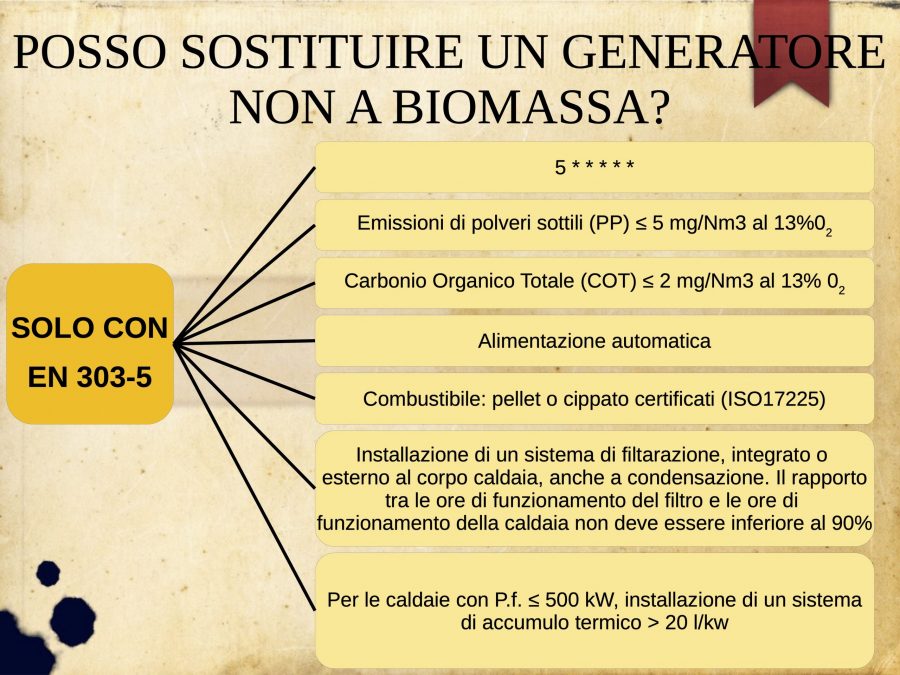 POSSO SOSTITUIRE UN GENERATORE NON A BIOMASSA?

SOLO CON EN 303-5

5 * * * * *

Emissioni di polveri sottili (PP) ≤ 5 mg/Nm3 al 13%$0_2$

Carbonio Organico Totale (COT) ≤ 2 mg/Nm3 al 13% $0_2$

Alimentazione automatica

Combustibile: pellet o cippato certificati (ISO17225)

Installazione di un sistema di filtarazione, integrato o esterno al corpo caldaia, anche a condensazione. Il rapporto tra le ore di funzionamento del filtro e le ore di funzionamento della caldaia non deve essere inferiore al 90%

Per le caldaie con P.f. ≤ 500 kW, installazione di un sistema di accumulo termico > 20 l/kw